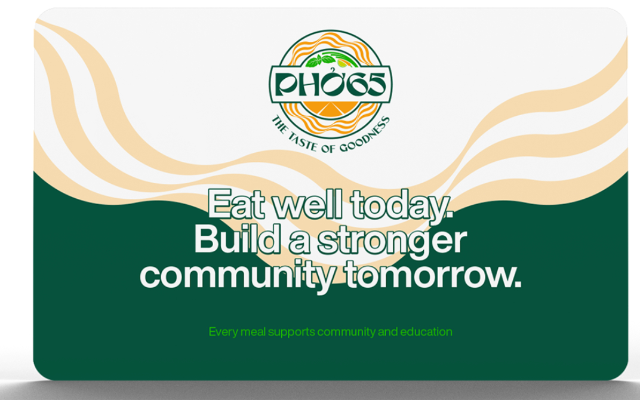 PHỞ65
THE TASTE OF GOODNESS

Eat well today. Build a stronger community tomorrow.

Every meal supports community and education